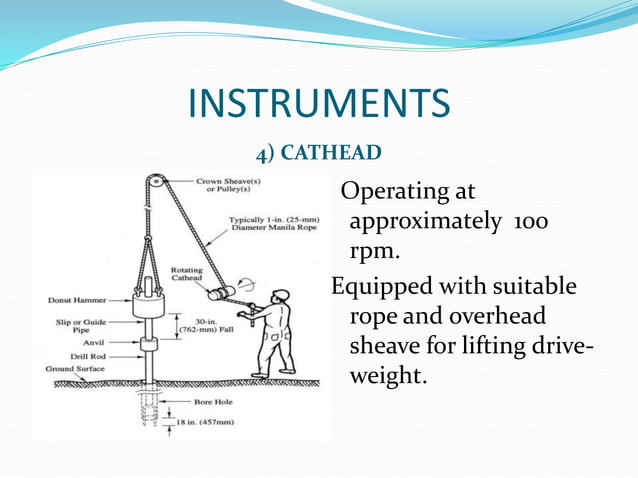 INSTRUMENTS

4) CATHEAD

Crown Sheave(s) or Pulley(s)

Typically 1-in. (25-mm) Diameter Manila Rope

Rotating Cathead

Donut Hammer

Slip or Guide Pipe

Anvil

Drill Rod

Ground Surface

30-in. (762-mm) Fall

Bore Hole

18 in. (457mm)

Operating at approximately 100 rpm.

Equipped with suitable rope and overhead sheave for lifting drive-weight.